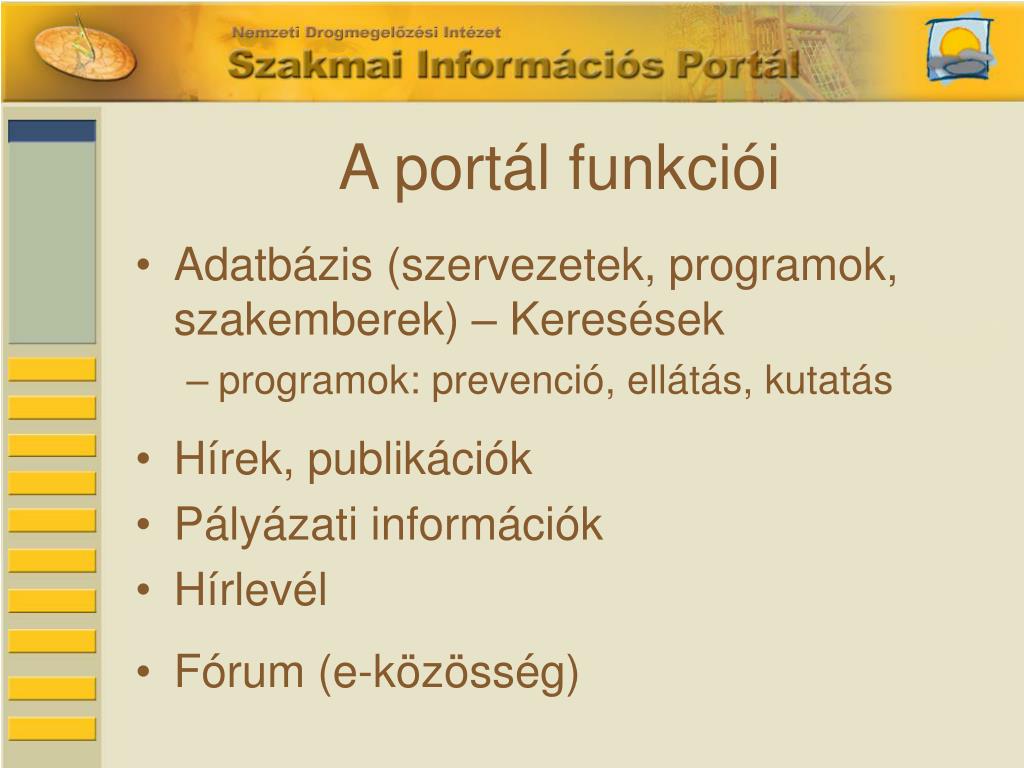 Nemzeti Drogmegelőzési Intézet
Szakmai Információs Portál

A portál funkciói

• Adatbázis (szervezetek, programok, szakemberek) – Keresések
– programok: prevenció, ellátás, kutatás
• Hírek, publikációk
• Pályázati információk
• Hírlevél
• Fórum (e-közösség)